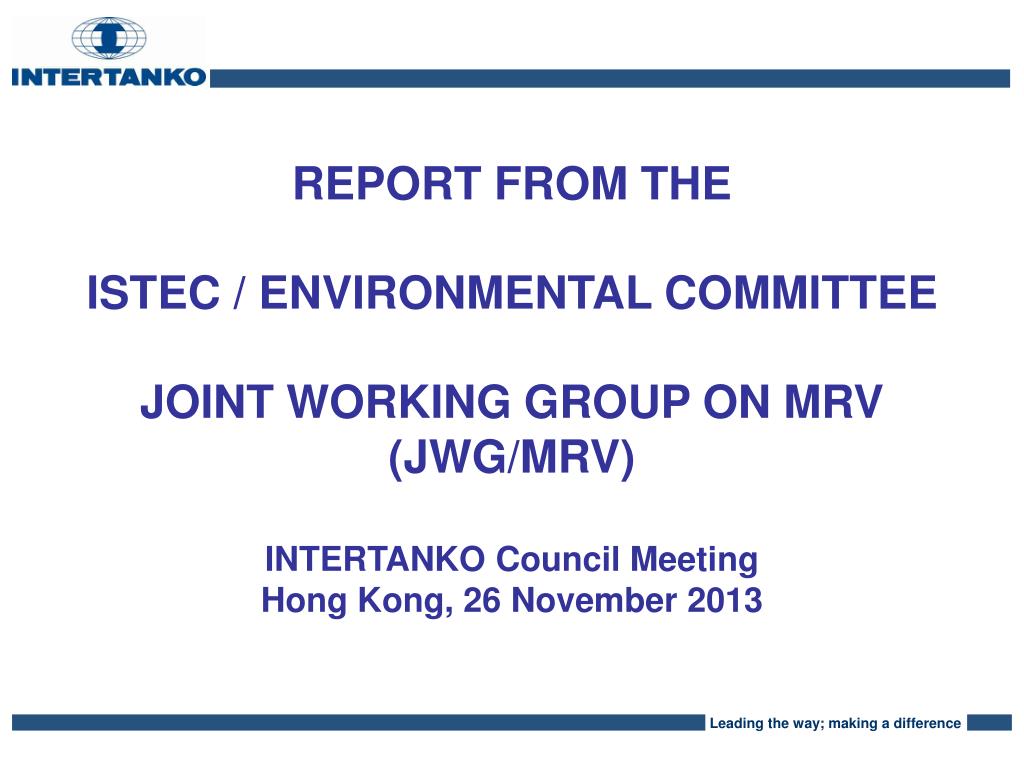 INTERTANKO

REPORT FROM THE

ISTEC / ENVIRONMENTAL COMMITTEE

JOINT WORKING GROUP ON MRV (JWG/MRV)

INTERTANKO Council Meeting
Hong Kong, 26 November 2013

Leading the way; making a difference